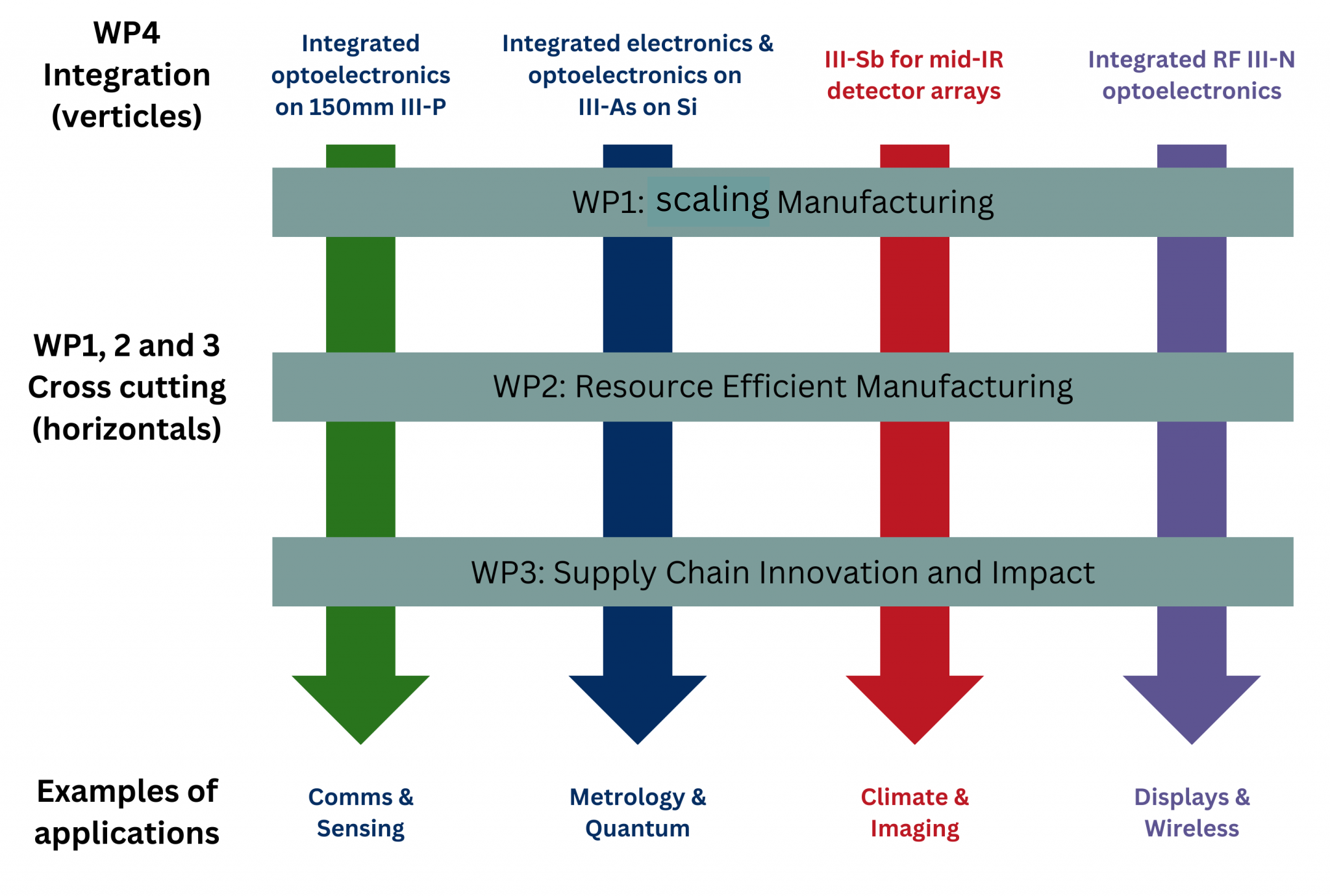 WP4 Integration (verticles)

Integrated optoelectronics on 150mm III-P

Integrated electronics & optoelectronics on III-As on Si

III-Sb for mid-IR detector arrays

Integrated RF III-N optoelectronics

WP1: scaling Manufacturing

WP1, 2 and 3 Cross cutting (horizontals)

WP2: Resource Efficient Manufacturing

WP3: Supply Chain Innovation and Impact

Examples of applications

Comms & Sensing

Metrology & Quantum

Climate & Imaging

Displays & Wireless